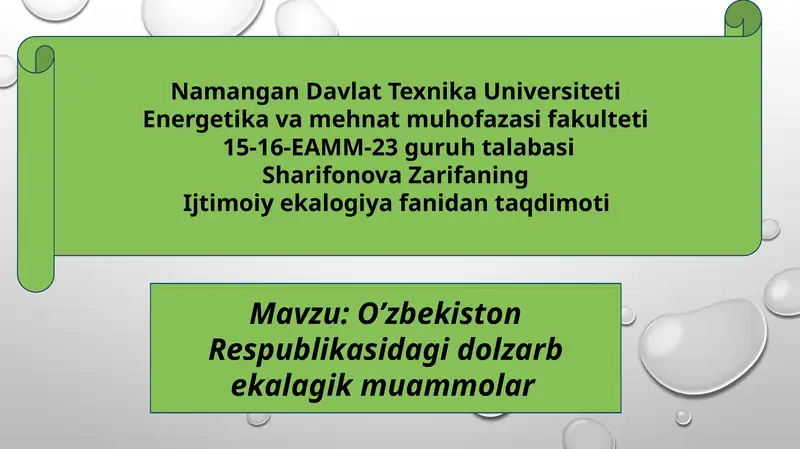 Namangan Davlat Texnika Universiteti
Energetika va mehnat muhofazasi fakulteti
15-16-EAMM-23 guruh talabasi
Sharifonova Zarifaning
Ijtimoiy ekalogiya fanidan taqdimoti

Mavzu: O’zbekiston Respublikasidagi dolzarb ekalagik muammolar